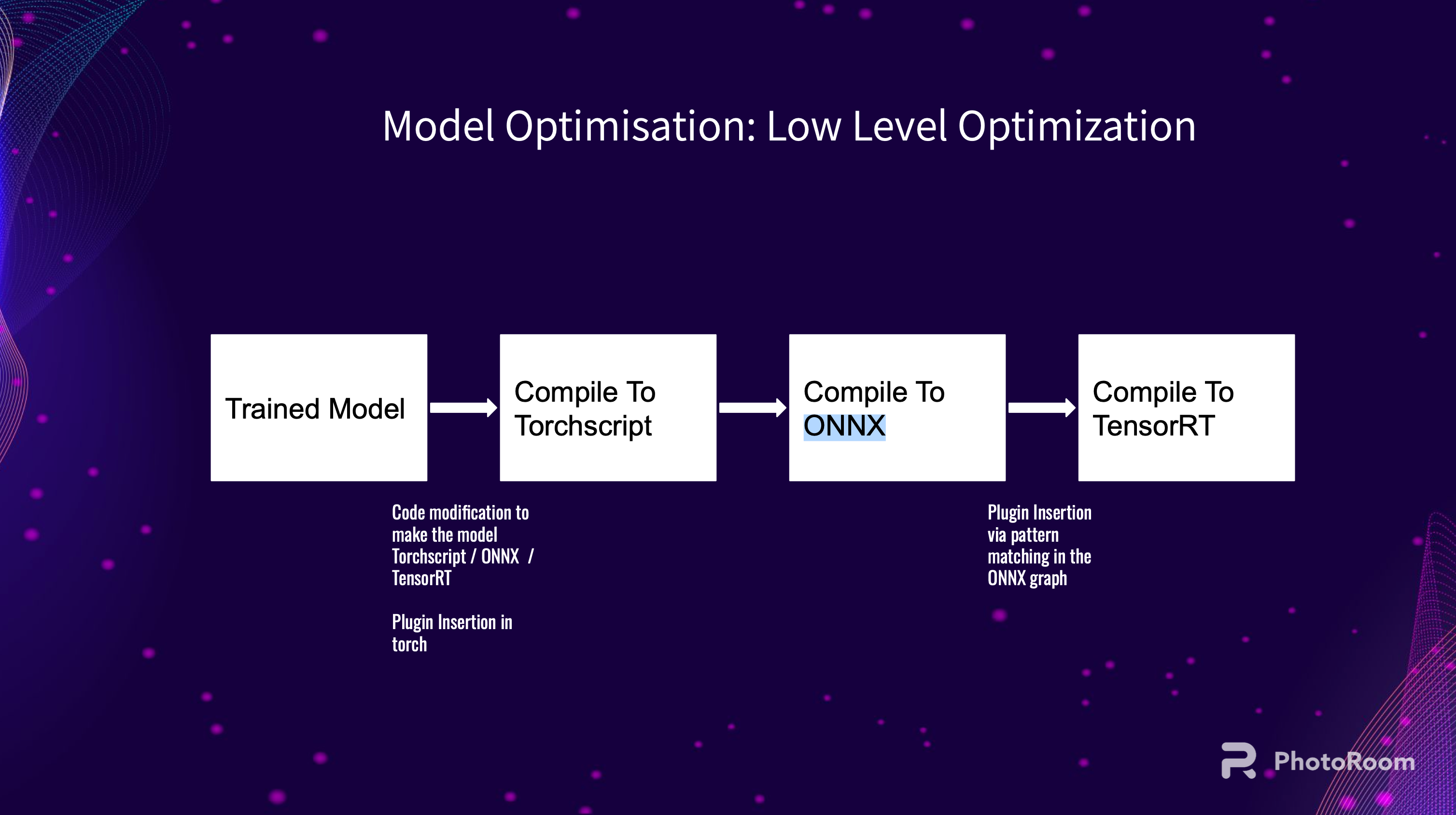 Model Optimisation: Low Level Optimization

Trained Model

Compile To Torchscript

Compile To ONNX

Compile To TensorRT

Code modification to make the model Torchscript / ONNX / TensorRT

Plugin Insertion in torch

Plugin Insertion via pattern matching in the ONNX graph

PhotoRoom